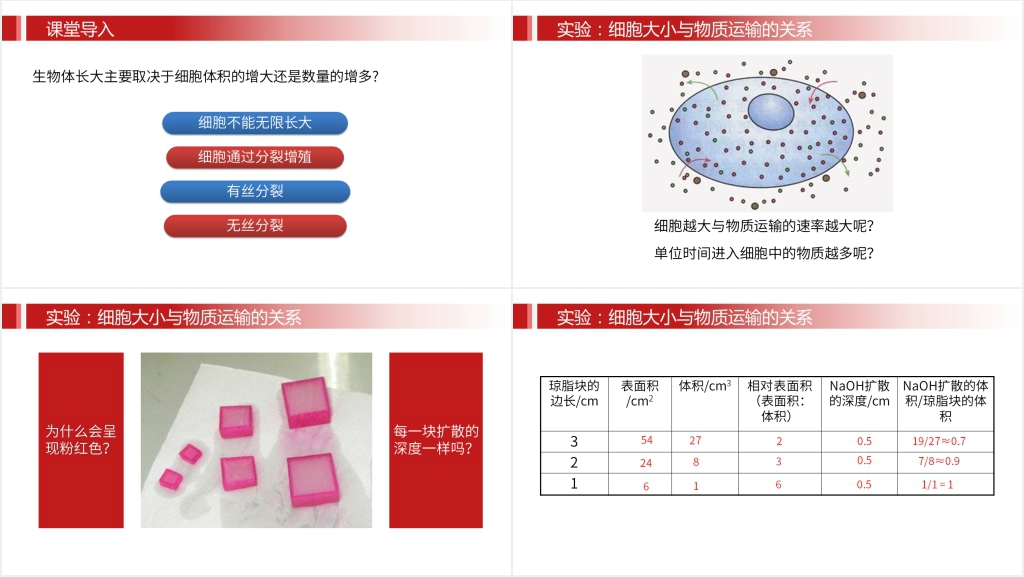 课堂导入

生物体长大主要取决于细胞体积的增大还是数量的增多?

细胞不能无限长大

细胞通过分裂增殖

有丝分裂

无丝分裂

实验：细胞大小与物质运输的关系

细胞越大与物质运输的速率越大呢?

单位时间进入细胞中的物质越多呢?

实验：细胞大小与物质运输的关系

为什么会呈现粉红色?

每一块扩散的深度一样吗?

实验：细胞大小与物质运输的关系

| 琼脂块的边长/cm | 表面积/$cm^2$ | 体积/$cm^3$ | 相对表面积（表面积：体积） | NaOH扩散的深度/cm | NaOH扩散的体积/琼脂块的体积 |
|---|---|---|---|---|---|
| 3 | 54 | 27 | 2 | 0.5 | 19/27≈0.7 |
| 2 | 24 | 8 | 3 | 0.5 | 7/8≈0.9 |
| 1 | 6 | 1 | 6 | 0.5 | 1/1＝1 |